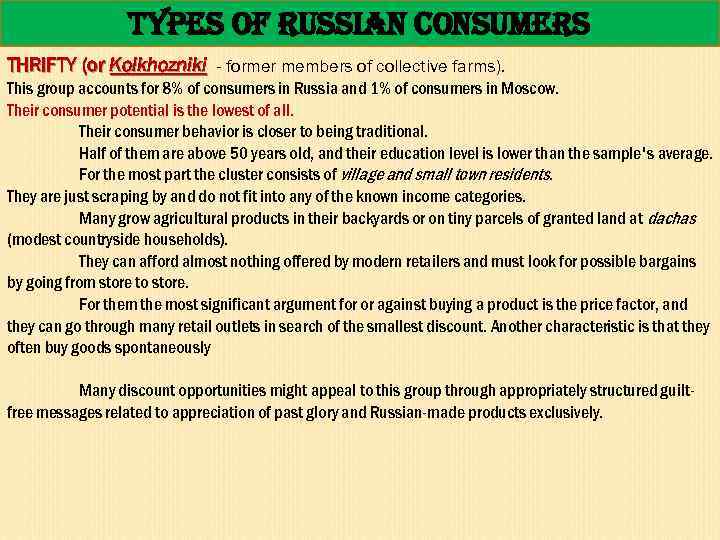 TYPES OF RUSSIAN CONSUMERS

THRIFTY (or Kolkhozniki - former members of collective farms).
This group accounts for 8% of consumers in Russia and 1% of consumers in Moscow.
Their consumer potential is the lowest of all.

Their consumer behavior is closer to being traditional.

Half of them are above 50 years old, and their education level is lower than the sample's average.

For the most part the cluster consists of village and small town residents.
They are just scraping by and do not fit into any of the known income categories.

Many grow agricultural products in their backyards or on tiny parcels of granted land at dachas (modest countryside households).

They can afford almost nothing offered by modern retailers and must look for possible bargains by going from store to store.

For them the most significant argument for or against buying a product is the price factor, and they can go through many retail outlets in search of the smallest discount. Another characteristic is that they often buy goods spontaneously

Many discount opportunities might appeal to this group through appropriately structured guilt-free messages related to appreciation of past glory and Russian-made products exclusively.